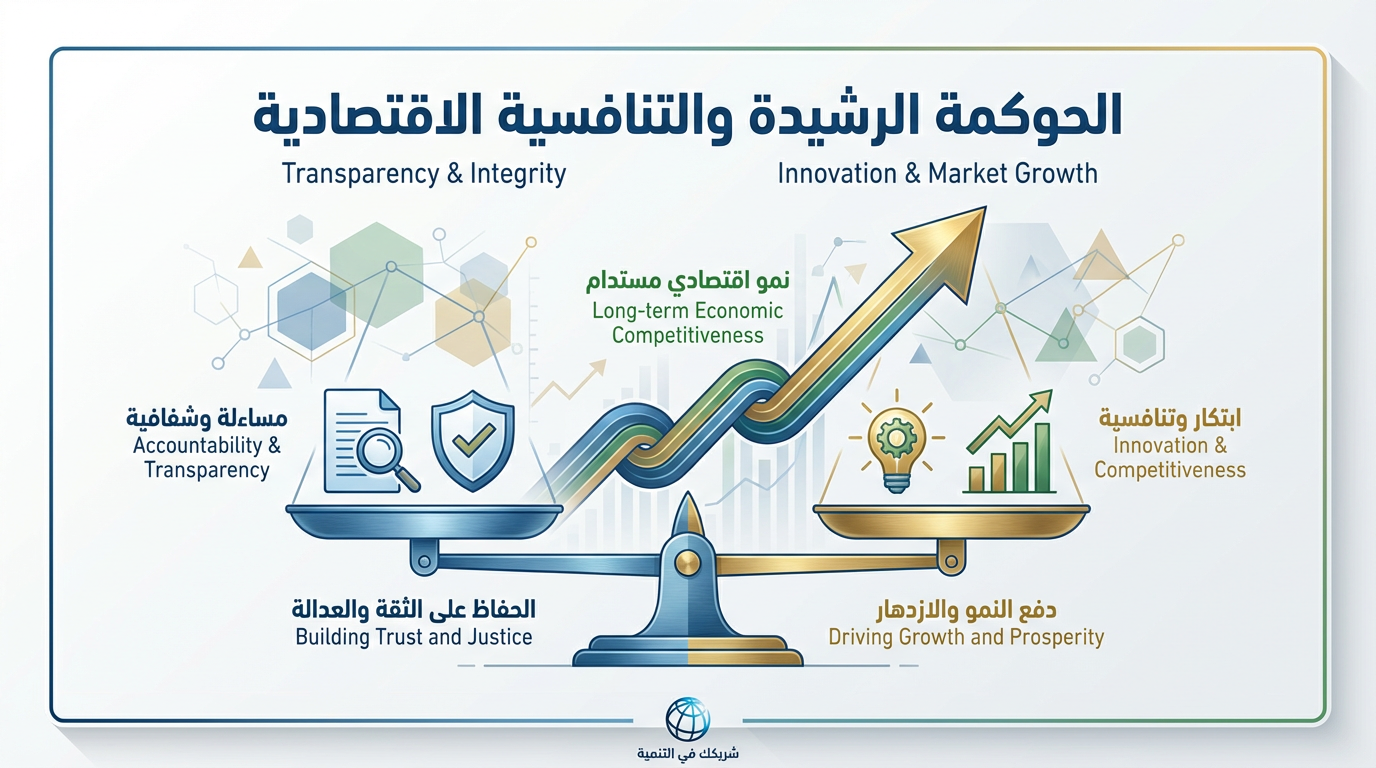 الحوكمة الرشيدة والتنافسية الاقتصادية

Transparency & Integrity

Innovation & Market Growth

نمو اقتصادي مستدام
Long-term Economic Competitiveness

مساءلة وشفافية
Accountability & Transparency

ابتكار وتنافسية
Innovation & Competitiveness

الحفاظ على الثقة والعدالة
Building Trust and Justice

دفع النمو والازدهار
Driving Growth and Prosperity

شريكك في التنمية